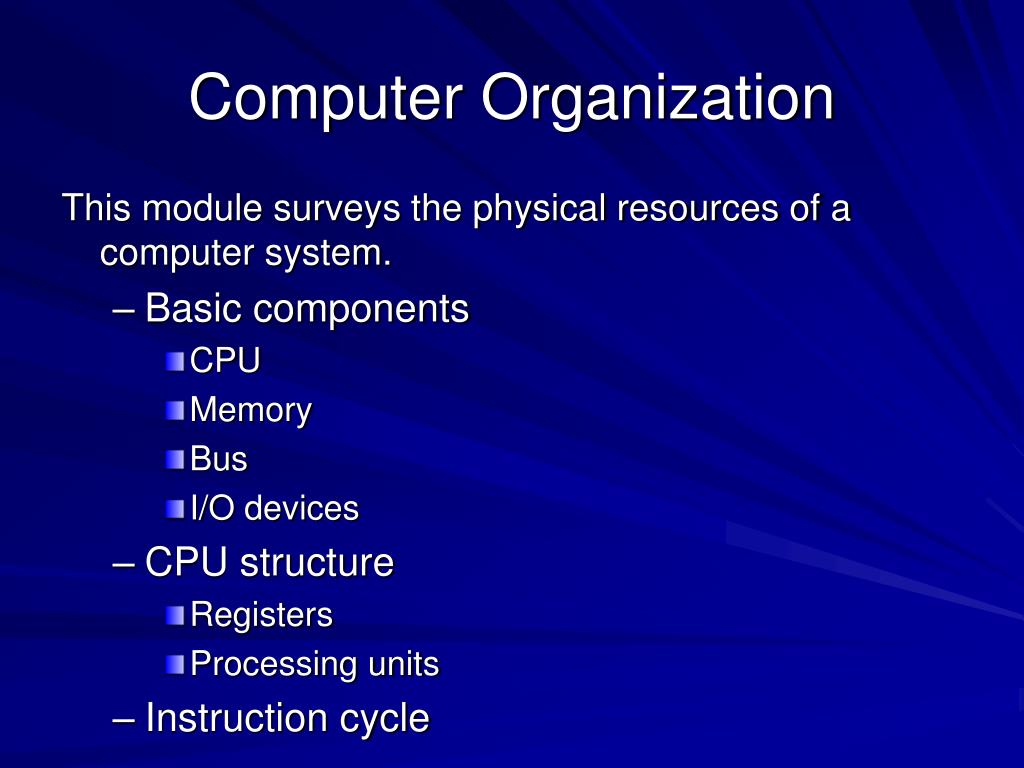 Computer Organization

This module surveys the physical resources of a computer system.

– Basic components
CPU
Memory
Bus
I/O devices
– CPU structure
Registers
Processing units
– Instruction cycle